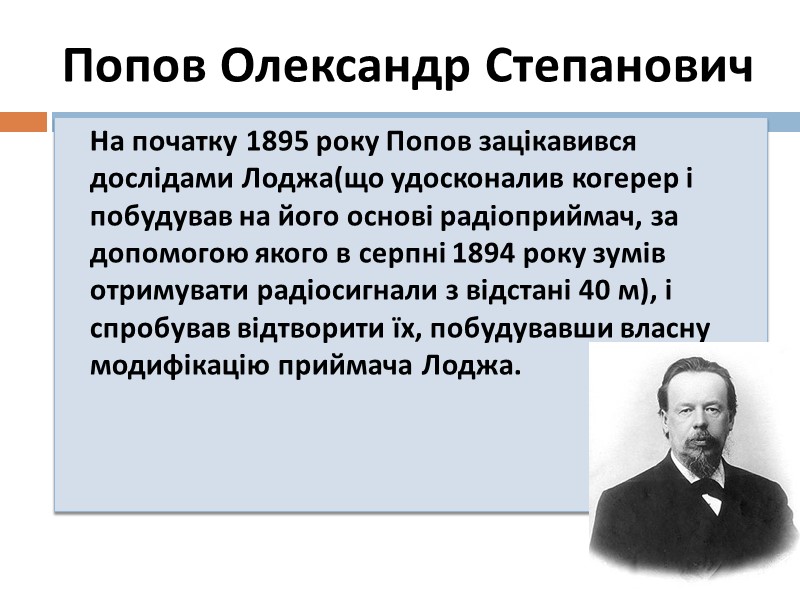 Попов Олександр Степанович

На початку 1895 року Попов зацікавився дослідами Лоджа(що удосконалив когерер і побудував на його основі радіоприймач, за допомогою якого в серпні 1894 року зумів отримувати радіосигнали з відстані 40 м), і спробував відтворити їх, побудувавши власну модифікацію приймача Лоджа.